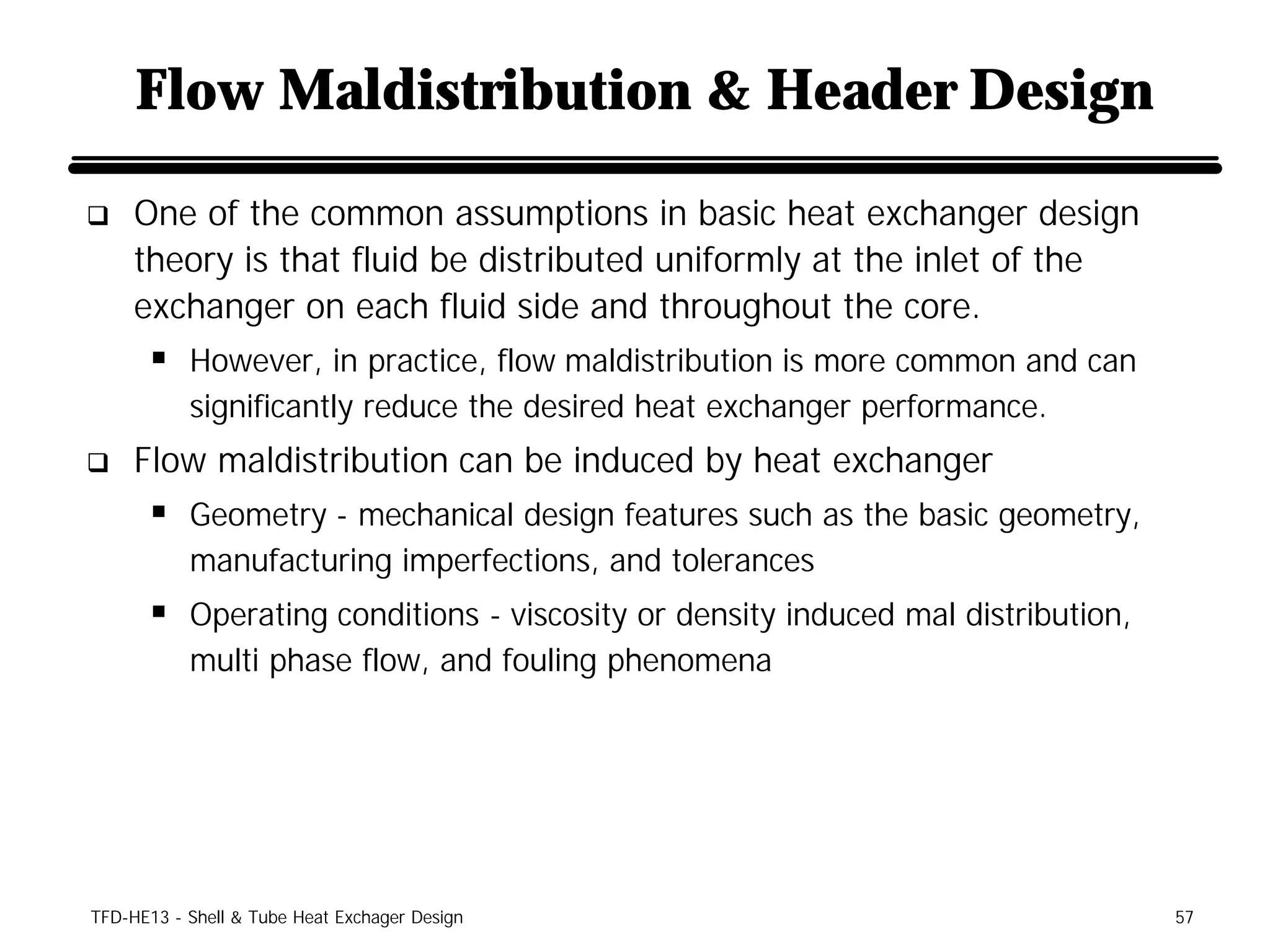 Flow Maldistribution & Header Design

❑ One of the common assumptions in basic heat exchanger design theory is that fluid be distributed uniformly at the inlet of the exchanger on each fluid side and throughout the core.

▪ However, in practice, flow maldistribution is more common and can significantly reduce the desired heat exchanger performance.

❑ Flow maldistribution can be induced by heat exchanger

▪ Geometry - mechanical design features such as the basic geometry, manufacturing imperfections, and tolerances

▪ Operating conditions - viscosity or density induced mal distribution, multi phase flow, and fouling phenomena

TFD-HE13 - Shell & Tube Heat Exchager Design

57